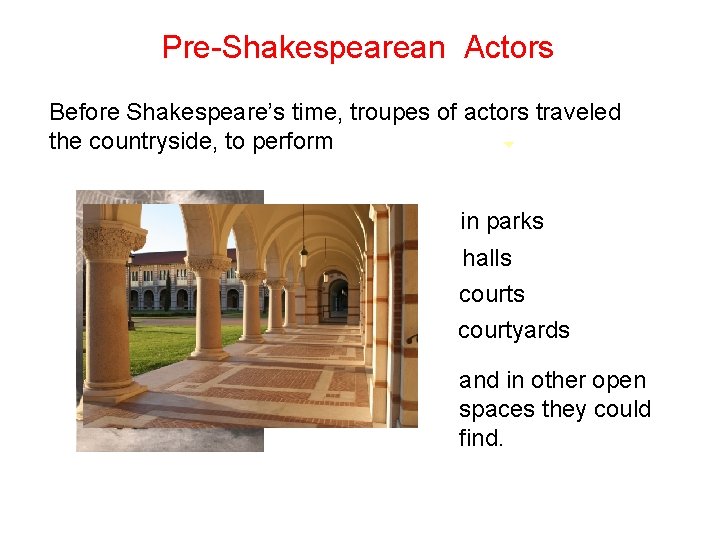 Pre-Shakespearean Actors

Before Shakespeare's time, troupes of actors traveled the countryside, to perform

in parks

halls

courts

courtyards

and in other open spaces they could find.